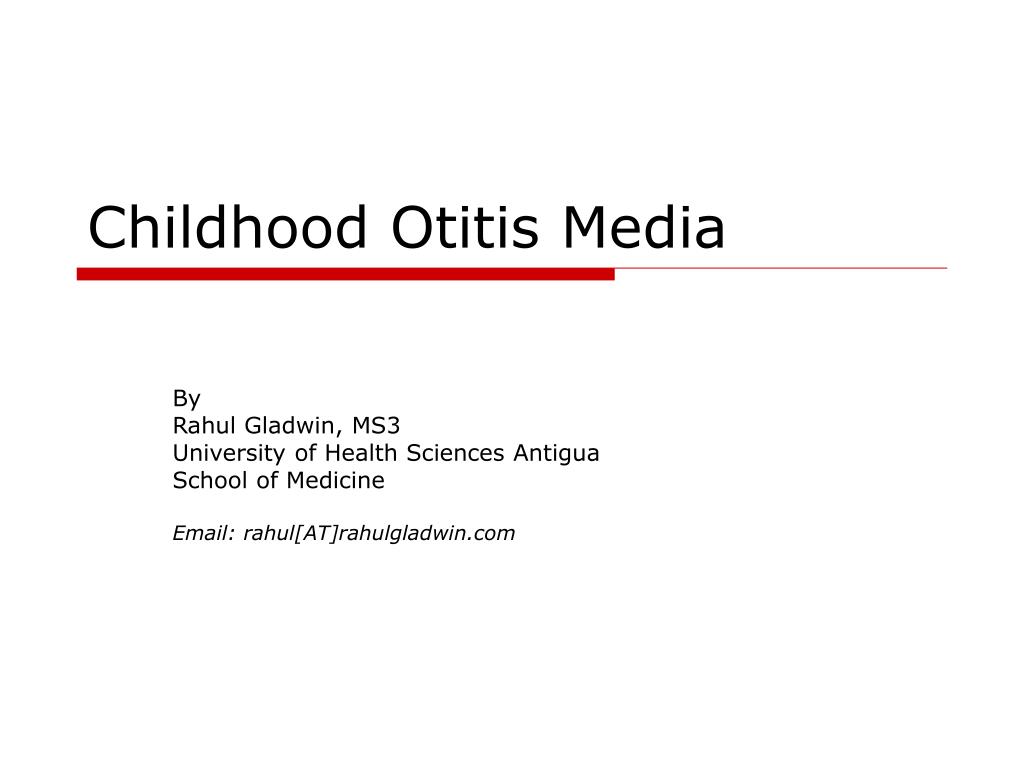 Childhood Otitis Media

By
Rahul Gladwin, MS3
University of Health Sciences Antigua
School of Medicine

Email: rahul[AT]rahulgladwin.com